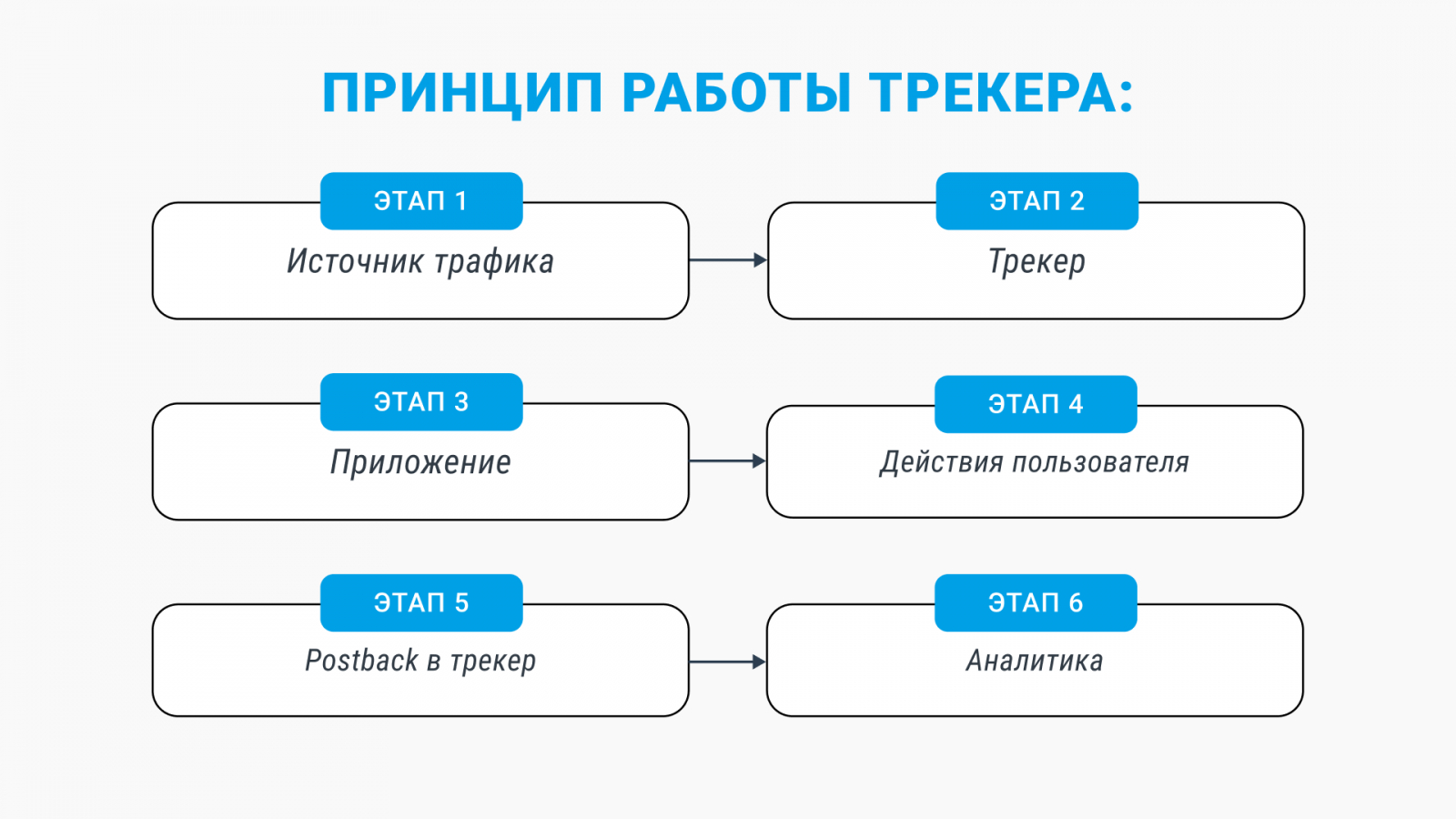 ПРИНЦИП РАБОТЫ ТРЕКЕРА:

ЭТАП 1
Источник трафика

ЭТАП 2
Трекер

ЭТАП 3
Приложение

ЭТАП 4
Действия пользователя

ЭТАП 5
Postback в трекер

ЭТАП 6
Аналитика